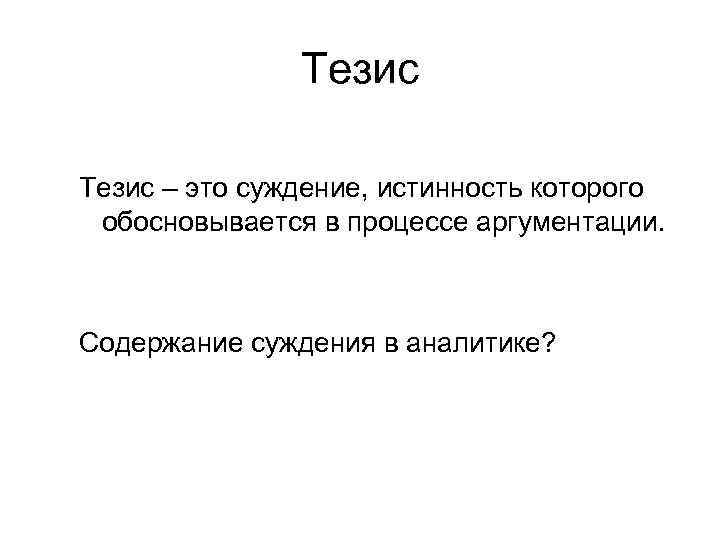 Тезис

Тезис – это суждение, истинность которого обосновывается в процессе аргументации.

Содержание суждения в аналитике?